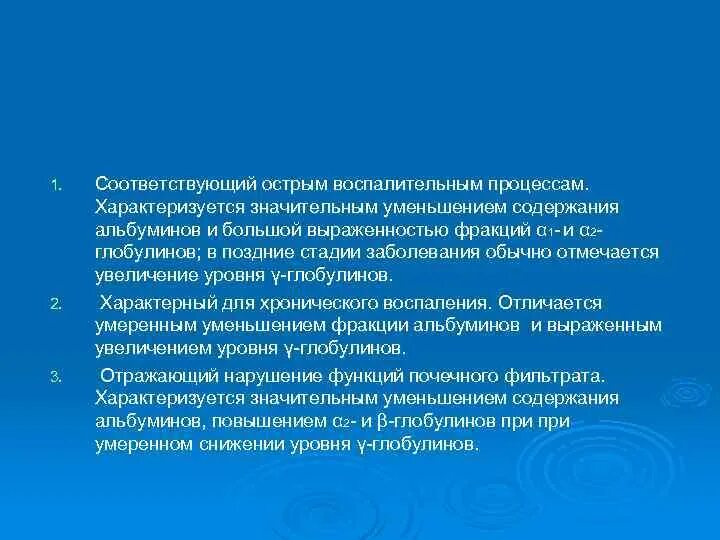 1. Соответствующий острым воспалительным процессам. Характеризуется значительным уменьшением содержания альбуминов и большой выраженностью фракций $\alpha_1$- и $\alpha_2$-глобулинов; в поздние стадии заболевания обычно отмечается увеличение уровня γ-глобулинов.

2. Характерный для хронического воспаления. Отличается умеренным уменьшением фракции альбуминов и выраженным увеличением уровня γ-глобулинов.

3. Отражающий нарушение функций почечного фильтрата. Характеризуется значительным уменьшением содержания альбуминов, повышением $\alpha_2$- и β-глобулинов при при умеренном снижении уровня γ-глобулинов.